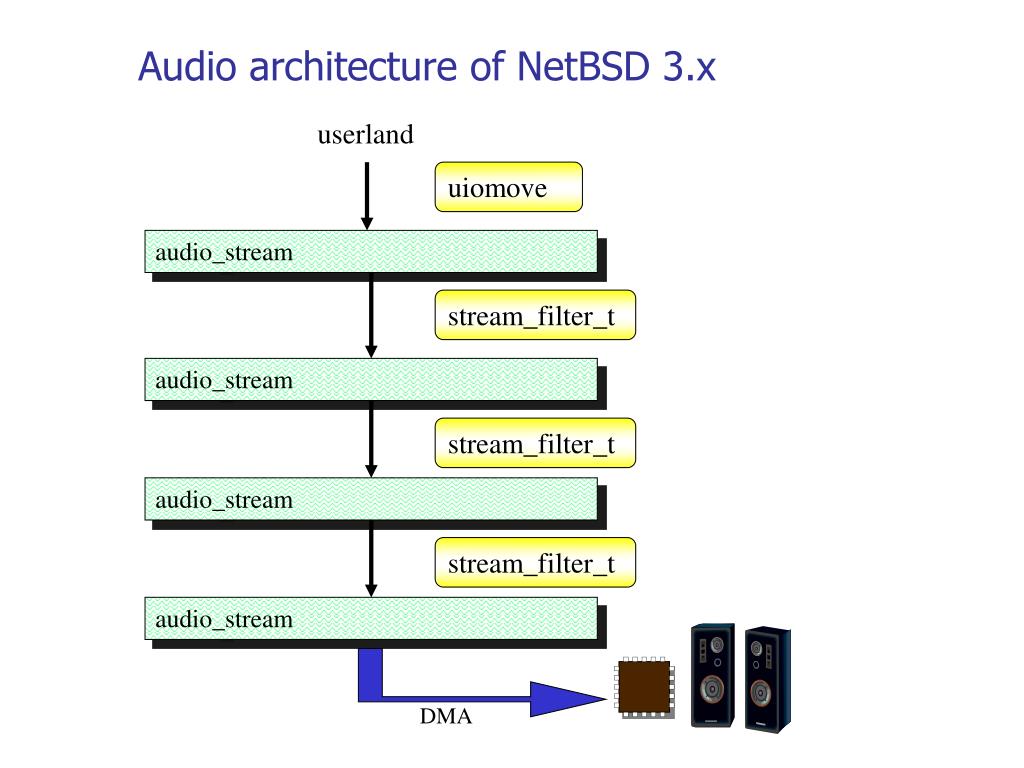 Audio architecture of NetBSD 3.x

userland

uiomove

audio_stream

stream_filter_t

audio_stream

stream_filter_t

audio_stream

stream_filter_t

audio_stream

DMA